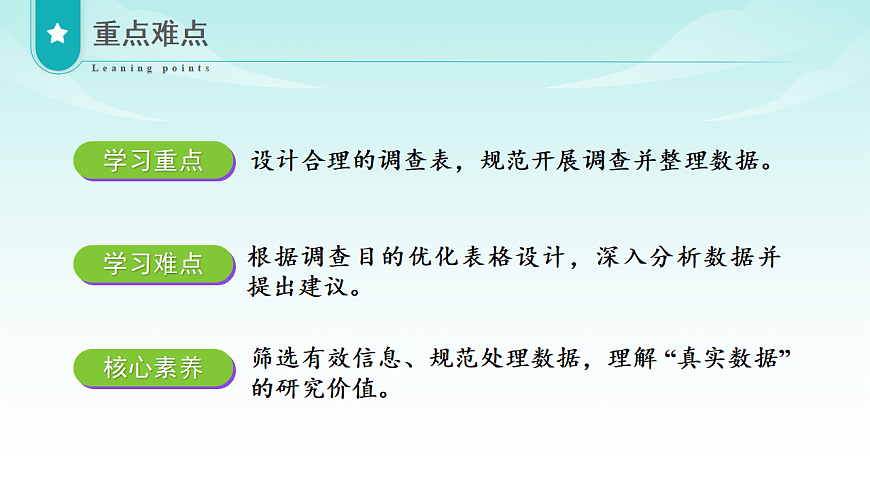 重点难点
Leaning points

学习重点 设计合理的调查表，规范开展调查并整理数据。

学习难点 根据调查目的优化表格设计，深入分析数据并提出建议。

核心素养 筛选有效信息、规范处理数据，理解“真实数据”的研究价值。